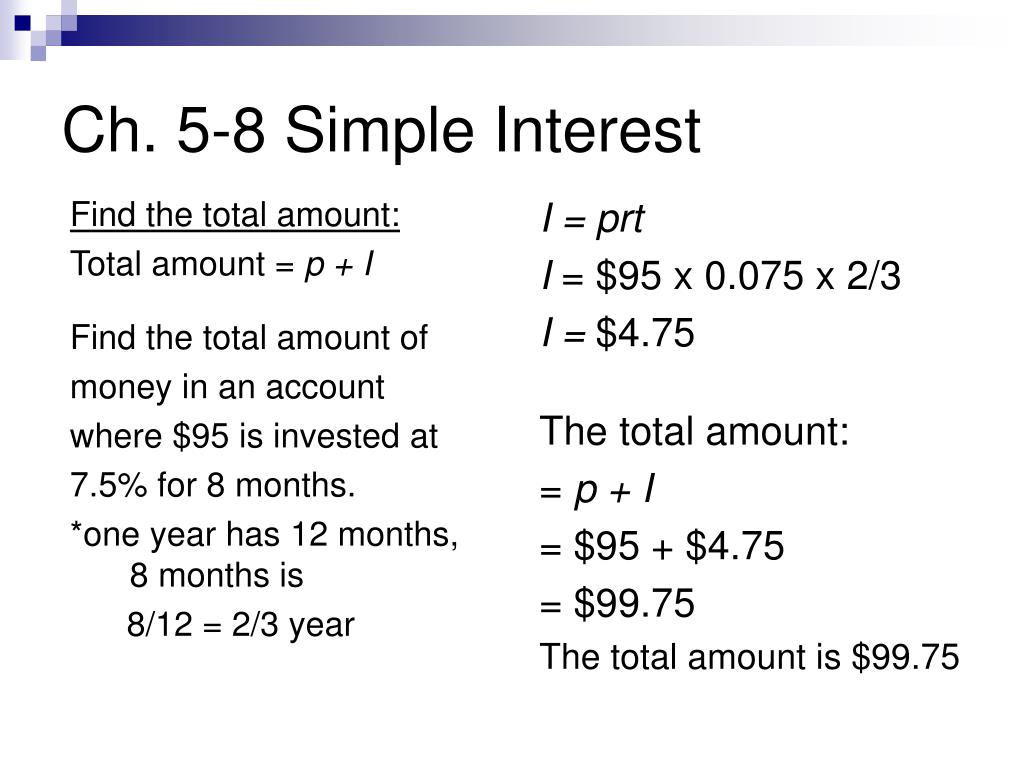 Ch. 5-8 Simple Interest

Find the total amount:

Total amount = $p + I$

Find the total amount of money in an account where \$95 is invested at 7.5% for 8 months.

*one year has 12 months, 8 months is

8/12 = 2/3 year

$I = prt$

$I$ = \$95 x 0.075 x 2/3

$I$ = \$4.75

The total amount:

= $p + I$

= \$95 + \$4.75

= \$99.75

The total amount is \$99.75